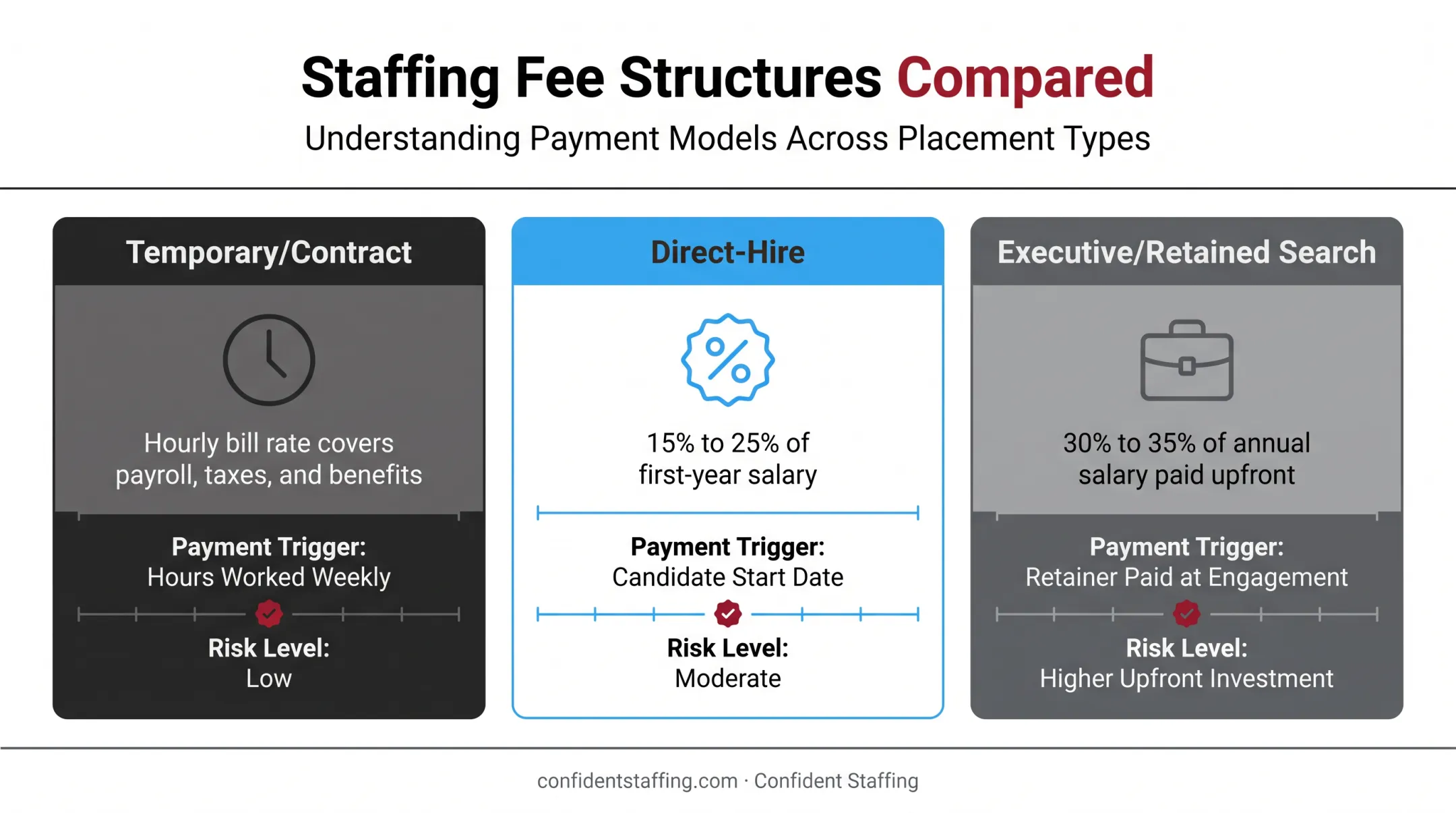 Staffing Fee Structures Compared

Understanding Payment Models Across Placement Types

Temporary/Contract

Hourly bill rate covers payroll, taxes, and benefits

Payment Trigger:
Hours Worked Weekly

Risk Level:
Low

Direct-Hire

15% to 25% of first-year salary

Payment Trigger:
Candidate Start Date

Risk Level:
Moderate

Executive/Retained Search

30% to 35% of annual salary paid upfront

Payment Trigger:
Retainer Paid at Engagement

Risk Level:
Higher Upfront Investment

confidentstaffing.com · Confident Staffing